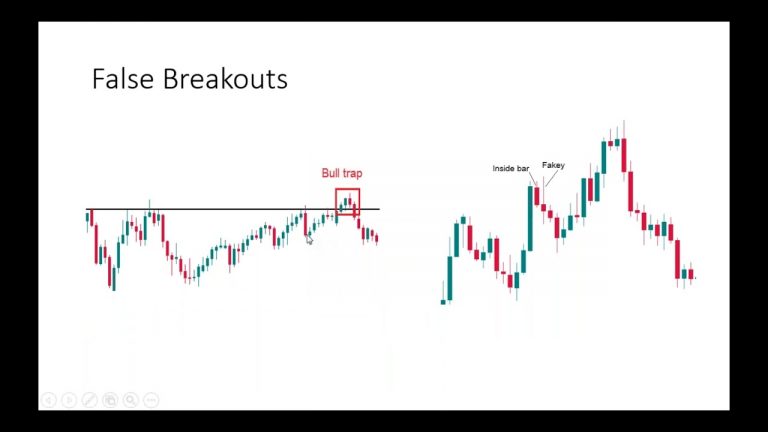 False Breakouts

Bull trap

Inside bar

Fakey